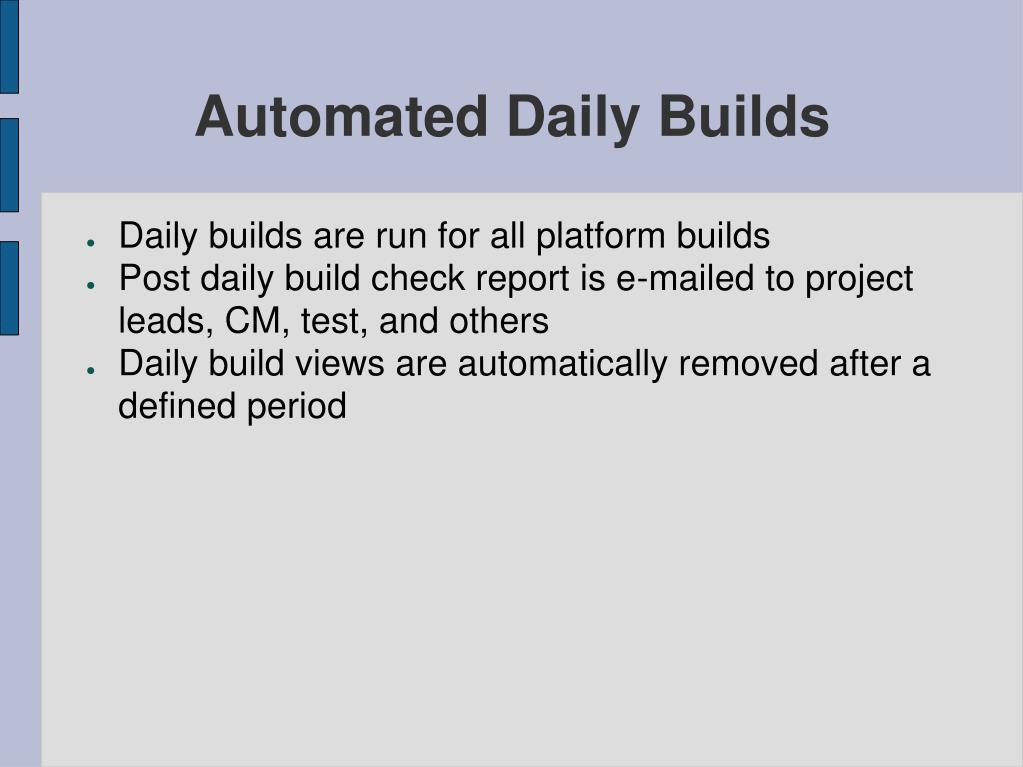 Automated Daily Builds

- Daily builds are run for all platform builds
- Post daily build check report is e-mailed to project leads, CM, test, and others
- Daily build views are automatically removed after a defined period